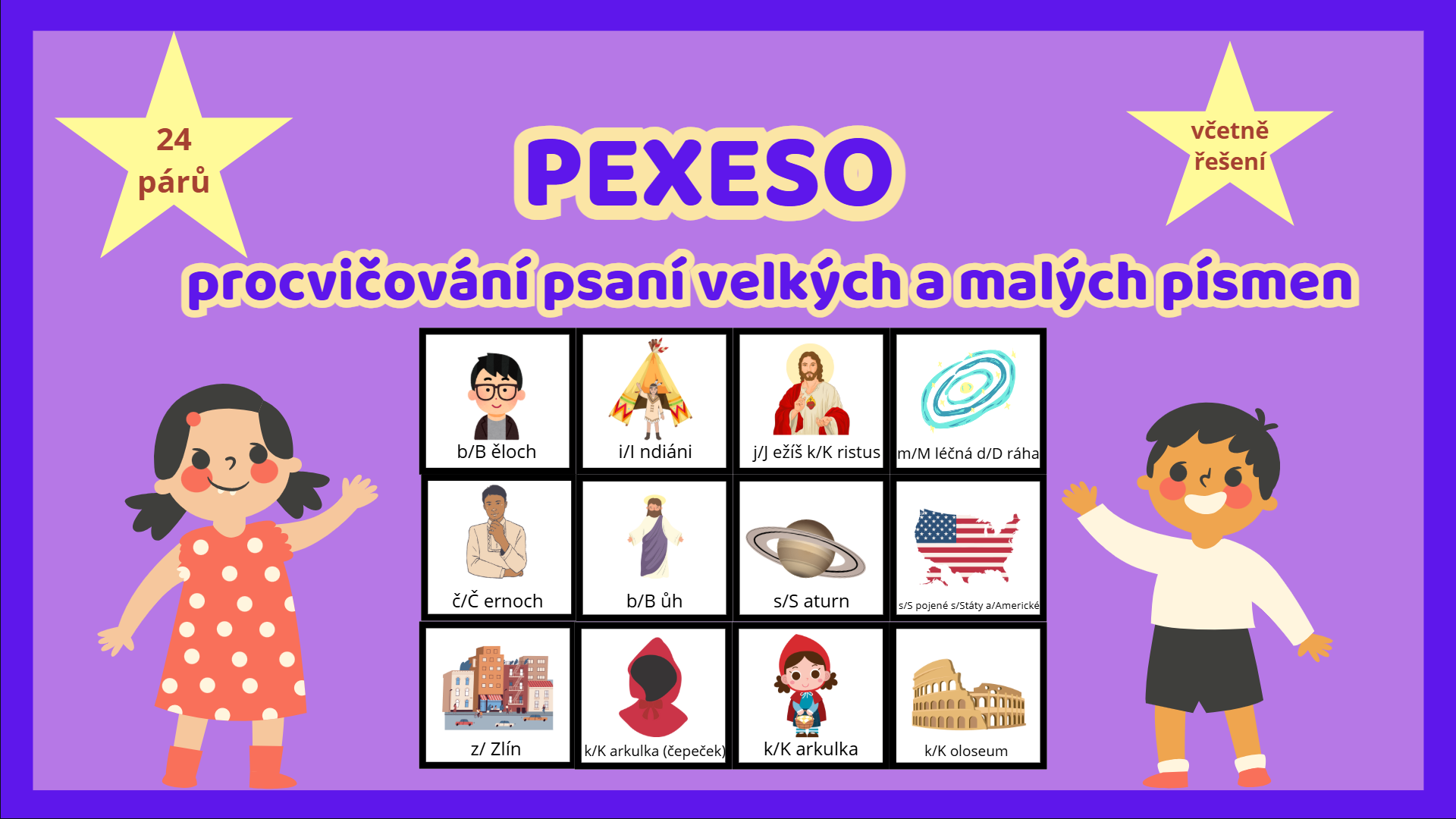 24 párů

PEXESO

včetně řešení

procvičování psaní velkých a malých písmen

b/B ěloch

i/I ndiáni

j/J ežíš k/K ristus

m/M léčná d/D ráha

č/Č ernoch

b/B ůh

s/S aturn

s/S pojené s/Státy a/Americké

z/ Zlín

k/K arkulka (čepeček)

k/K arkulka

k/K oloseum